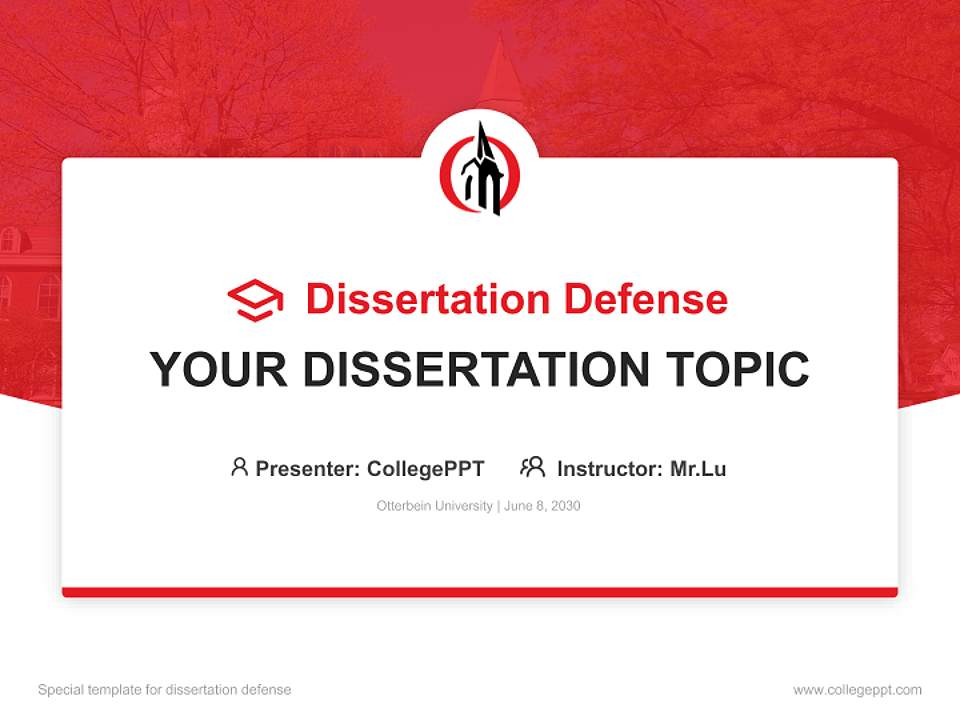 Dissertation Defense

YOUR DISSERTATION TOPIC

Presenter: CollegePPT Instructor: Mr.Lu

Otterbein University | June 8, 2030

Special template for dissertation defense

www.collegeppt.com